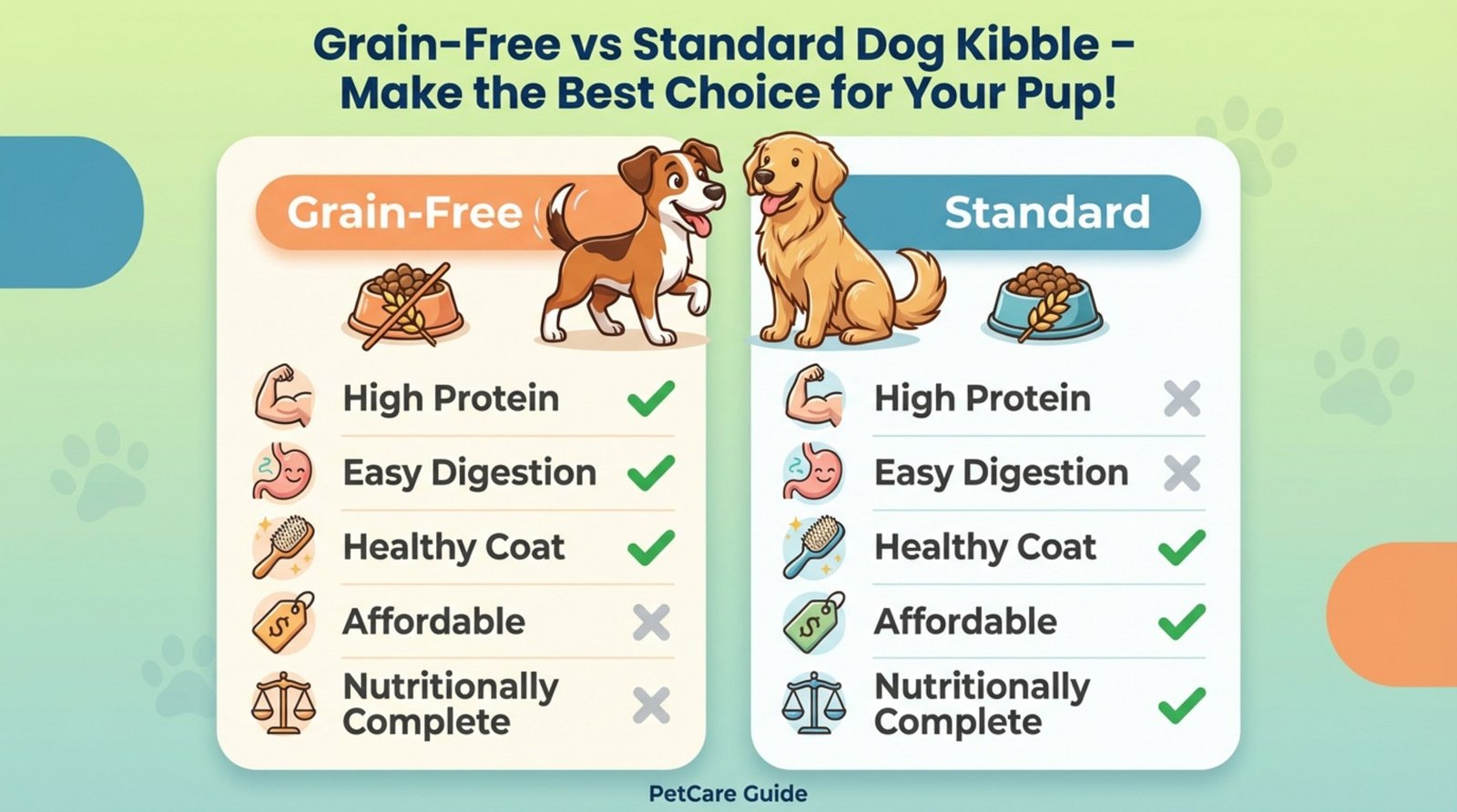 Grain-Free vs Standard Dog Kibble – Make the Best Choice for Your Pup!

Grain-Free

High Protein ✓
Easy Digestion ✓
Healthy Coat ✓
Affordable ✗
Nutritionally Complete ✗

Standard

High Protein ✗
Easy Digestion ✗
Healthy Coat ✓
Affordable ✓
Nutritionally Complete ✓

PetCare Guide